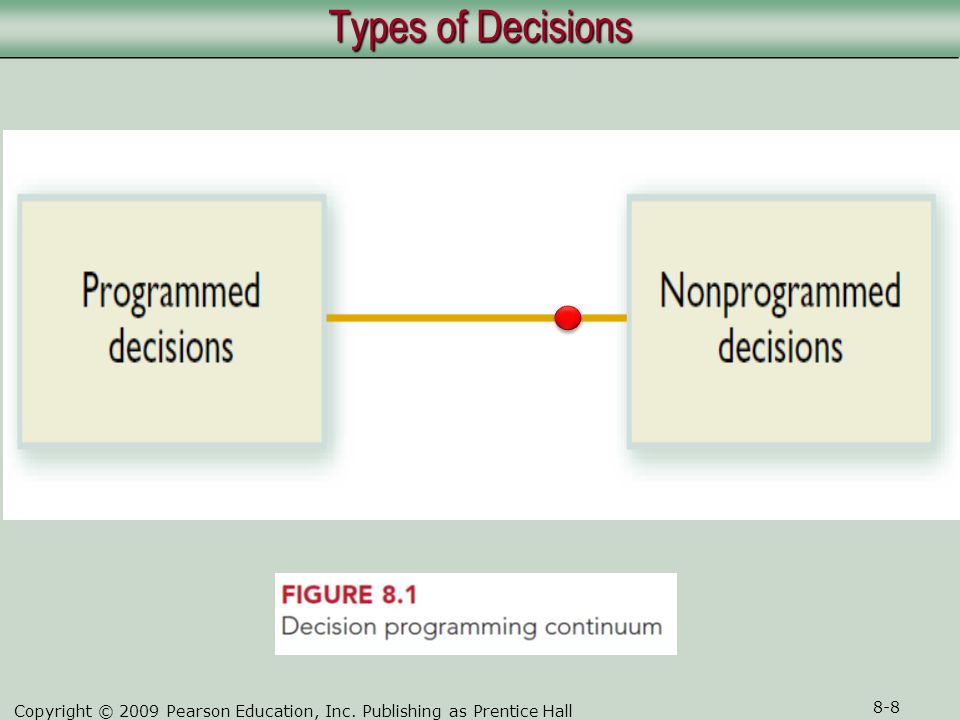 Types of Decisions

Programmed decisions

Nonprogrammed decisions

FIGURE 8.1
Decision programming continuum

Copyright © 2009 Pearson Education, Inc. Publishing as Prentice Hall

8-8